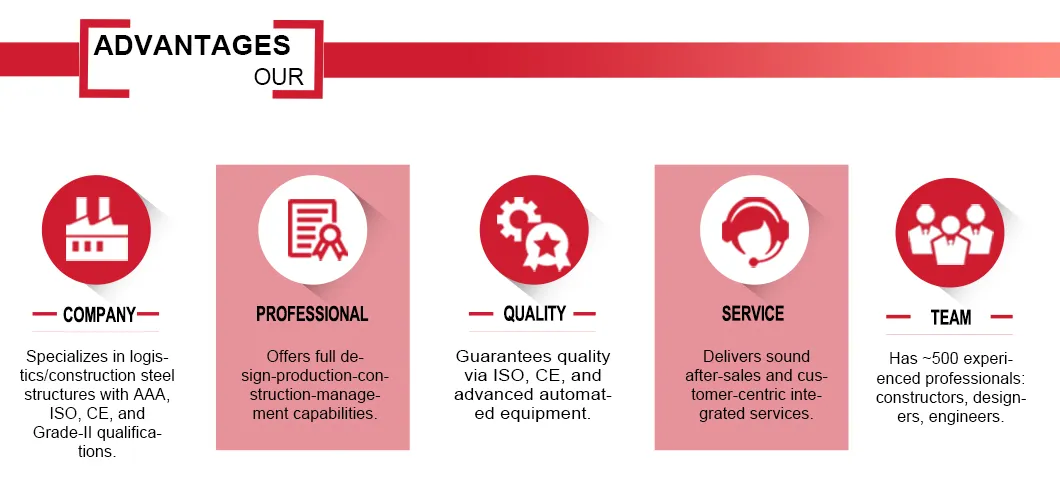 ADVANTAGES
OUR

COMPANY

Specializes in logistics/construction steel structures with AAA, ISO, CE, and Grade-II qualifications.

PROFESSIONAL

Offers full design-production-construction-management capabilities.

QUALITY

Guarantees quality via ISO, CE, and advanced automated equipment.

SERVICE

Delivers sound after-sales and customer-centric integrated services.

TEAM

Has ~500 experienced professionals: constructors, designers, engineers.